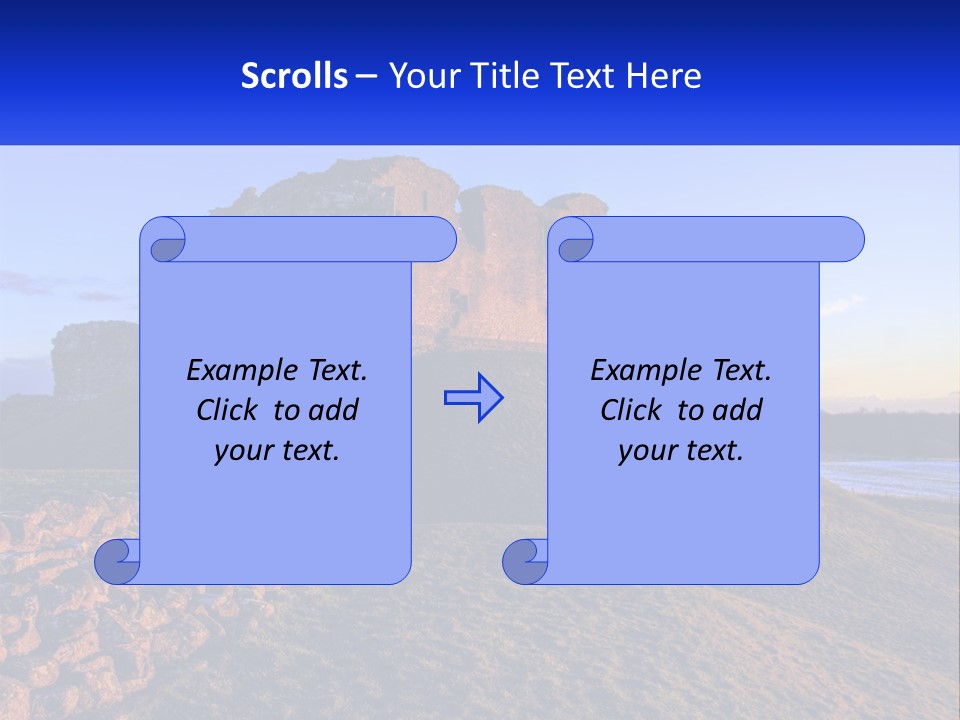 Scrolls – Your Title Text Here

Example Text. Click to add your text.

Example Text. Click to add your text.